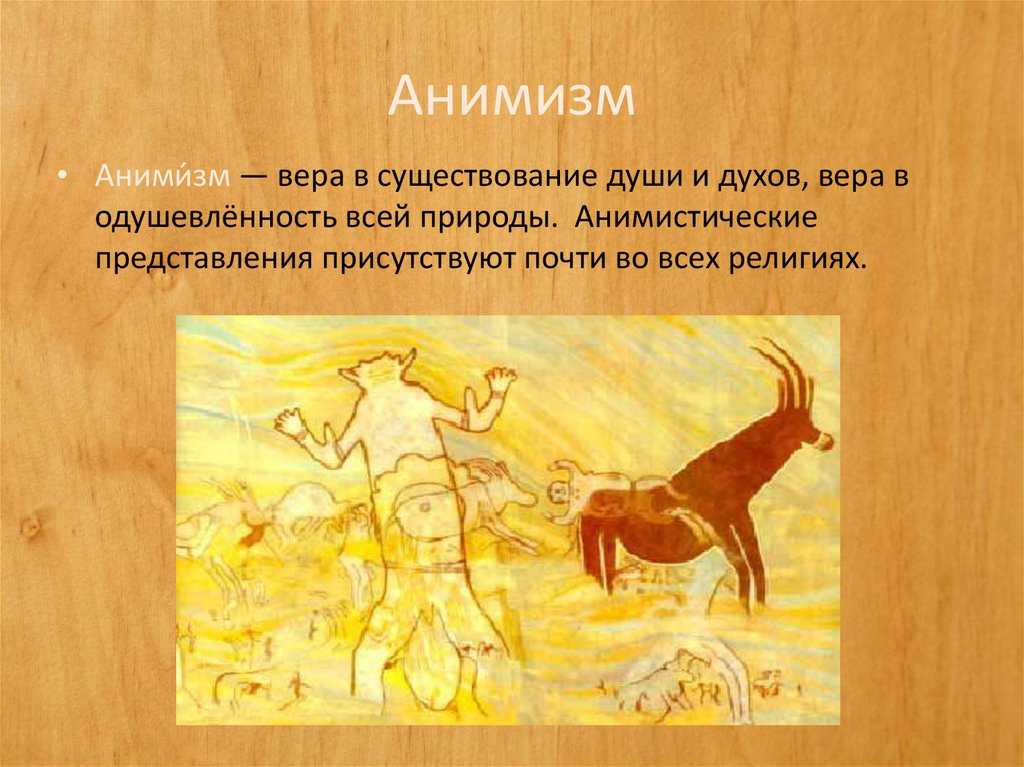 Анимизм

• Аними́зм — вера в существование души и духов, вера в одушевлённость всей природы. Анимистические представления присутствуют почти во всех религиях.